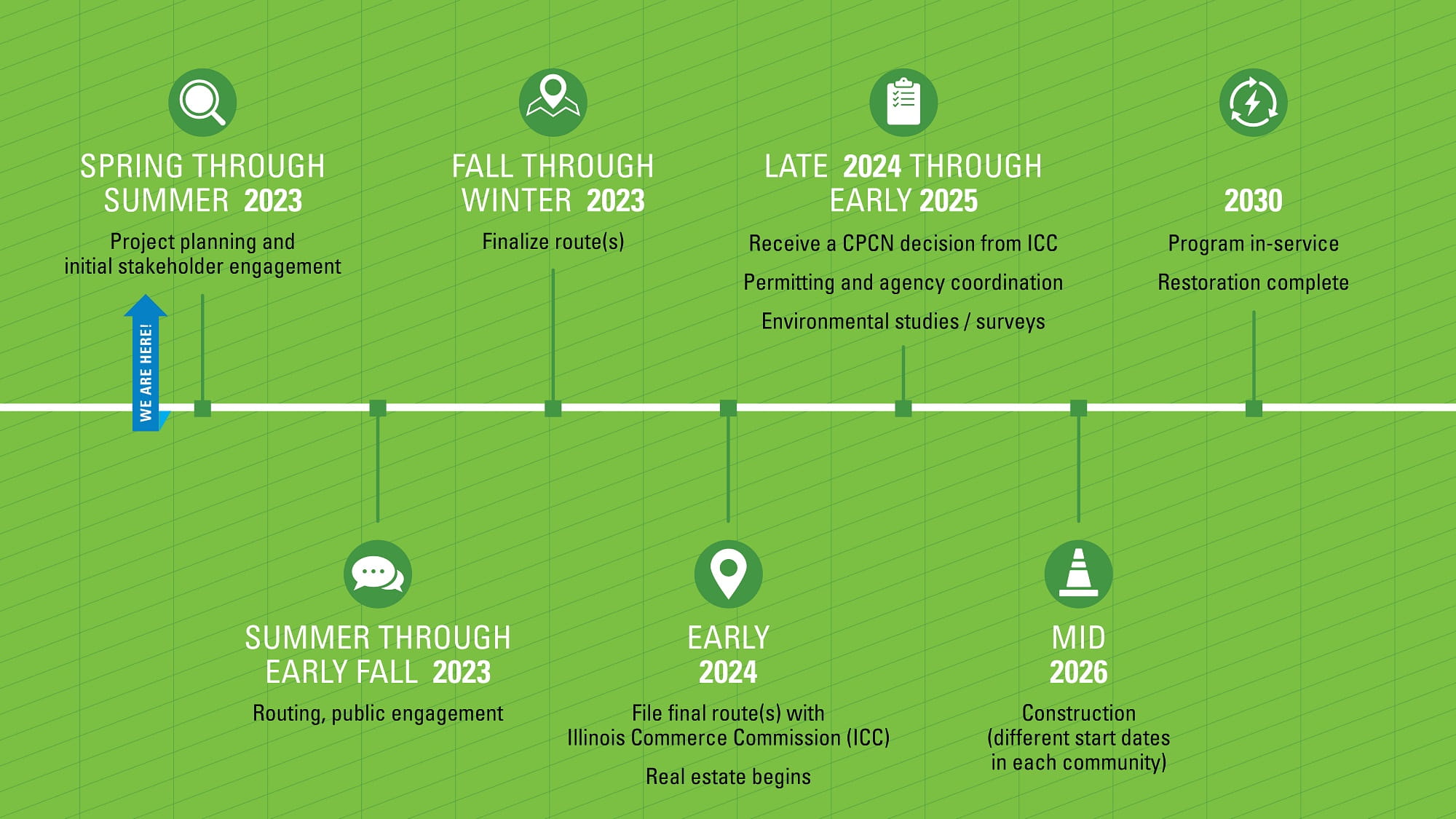 SPRING THROUGH SUMMER 2023

Project planning and initial stakeholder engagement

WE ARE HERE!

FALL THROUGH WINTER 2023

Finalize route(s)

LATE 2024 THROUGH EARLY 2025

Receive a CPCN decision from ICC

Permitting and agency coordination

Environmental studies / surveys

2030

Program in-service

Restoration complete

SUMMER THROUGH EARLY FALL 2023

Routing, public engagement

EARLY 2024

File final route(s) with Illinois Commerce Commission (ICC)

Real estate begins

MID 2026

Construction (different start dates in each community)